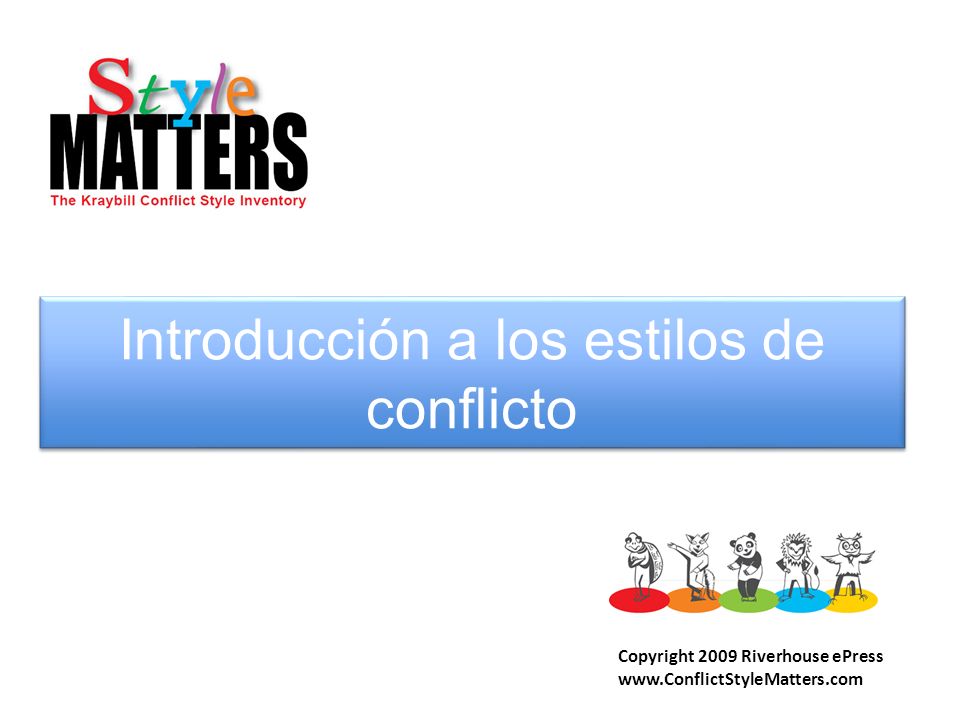 Style
MATTERS
The Kraybill Conflict Style Inventory

Introducción a los estilos de conflicto

Copyright 2009 Riverhouse ePress
www.ConflictStyleMatters.com